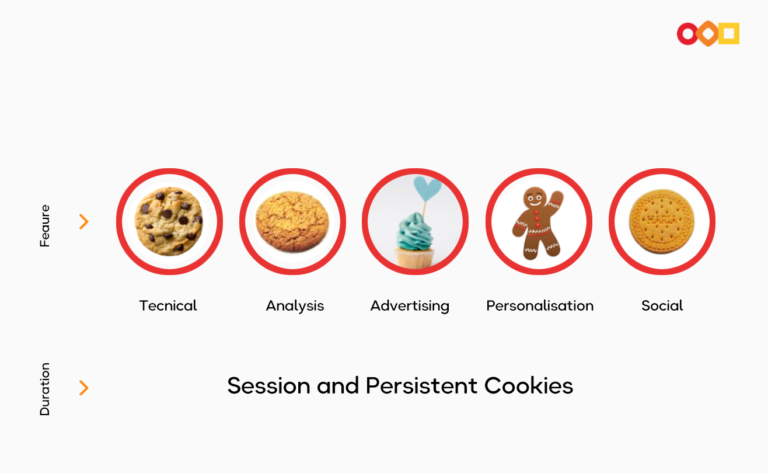 Feaure

Tecnical

Analysis

Advertising

Personalisation

Social

Duration

Session and Persistent Cookies